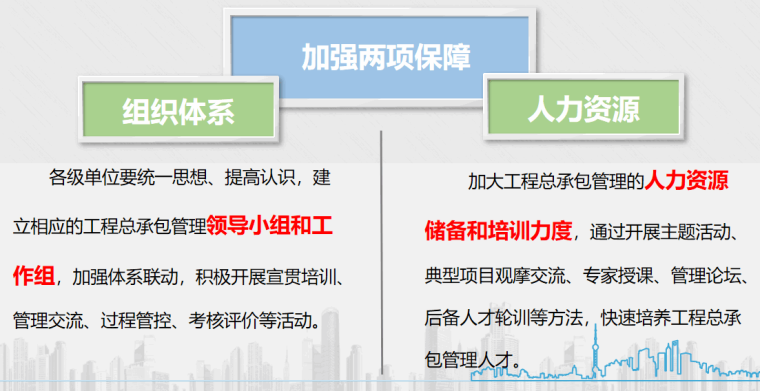 加强两项保障

组织体系

各级单位要统一思想、提高认识，建立相应的工程总承包管理领导小组和工作组，加强体系联动，积极开展宣贯培训、管理交流、过程管控、考核评价等活动。

人力资源

加大工程总承包管理的人力资源储备和培训力度，通过开展主题活动、典型项目观摩交流、专家授课、管理论坛、后备人才轮训等方法，快速培养工程总承包管理人才。